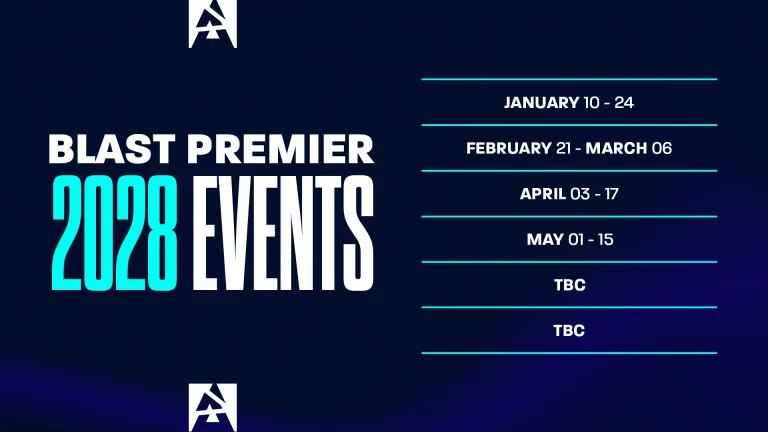 BLAST PREMIER
2028 EVENTS

JANUARY 10 - 24

FEBRUARY 21 - MARCH 06

APRIL 03 - 17

MAY 01 - 15

TBC

TBC